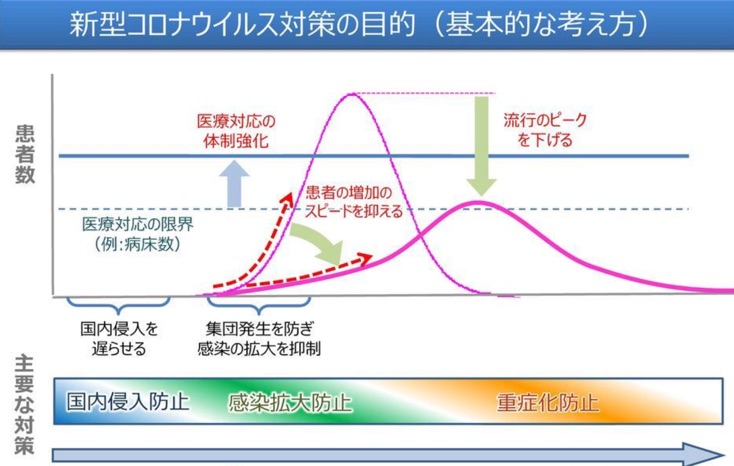 新型コロナウイルス対策の目的（基本的な考え方）

患者数

医療対応の体制強化

流行のピークを下げる

患者の増加のスピードを抑える

医療対応の限界（例：病床数）

国内侵入を遅らせる

集団発生を防ぎ感染の拡大を抑制

主要な対策

国内侵入防止

感染拡大防止

重症化防止